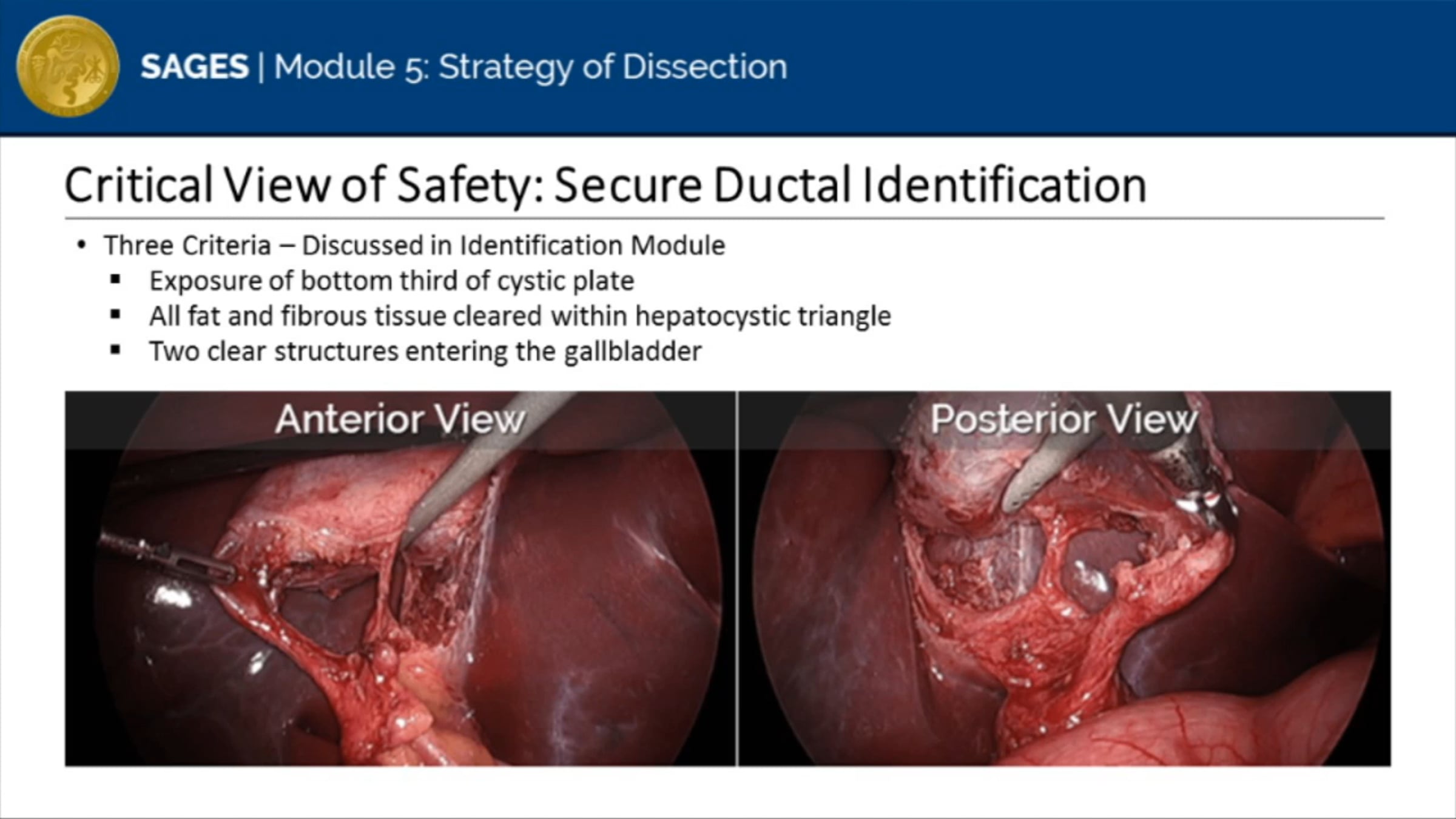 SAGES | Module 5: Strategy of Dissection

Critical View of Safety: Secure Ductal Identification

• Three Criteria – Discussed in Identification Module
  ▪ Exposure of bottom third of cystic plate
  ▪ All fat and fibrous tissue cleared within hepatocystic triangle
  ▪ Two clear structures entering the gallbladder

Anterior View

Posterior View